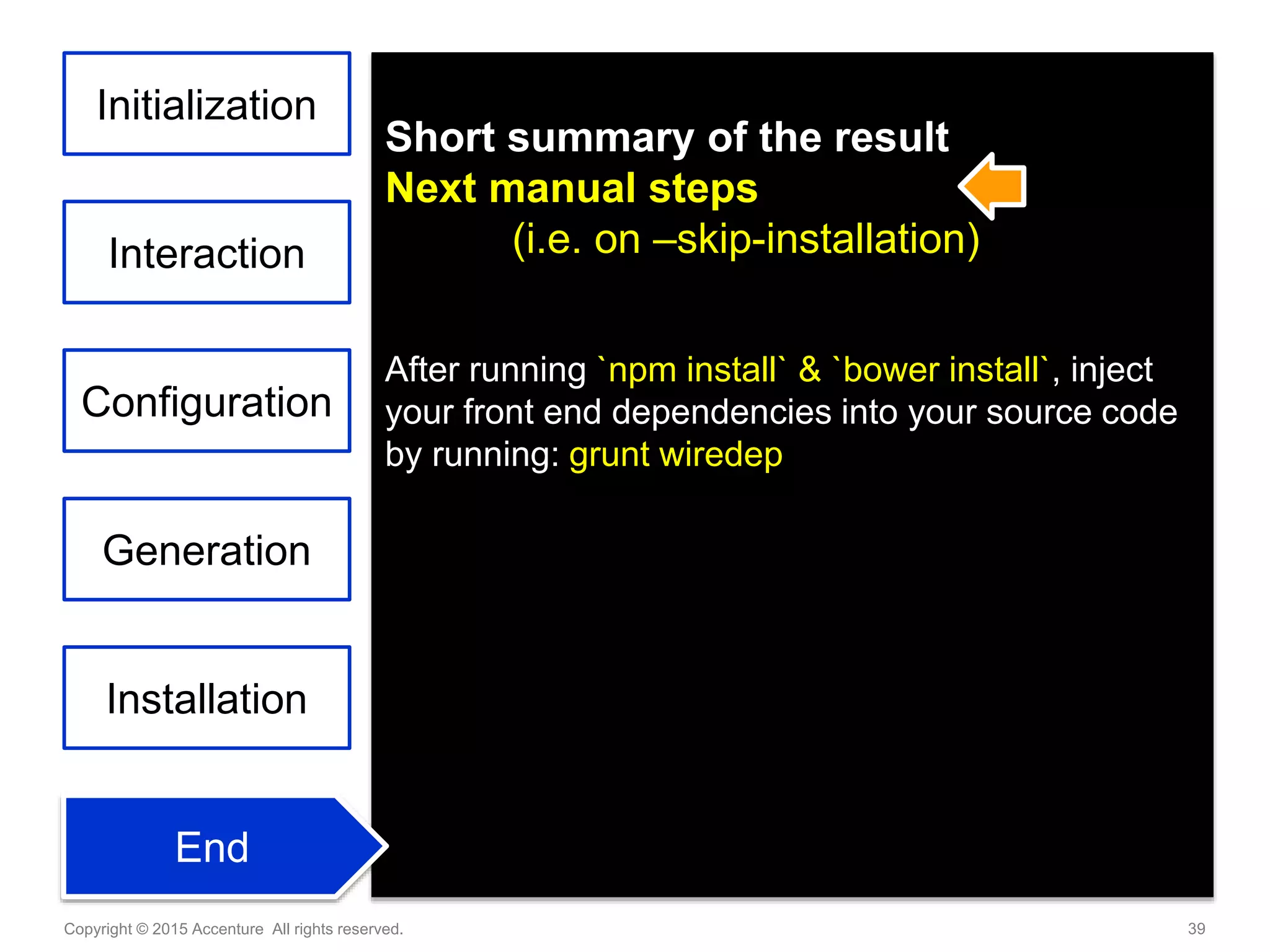 Initialization

Interaction

Configuration

Generation

Installation

End

Short summary of the result
Next manual steps
(i.e. on –skip-installation)

After running `npm install` & `bower install`, inject your front end dependencies into your source code by running: grunt wiredep

Copyright © 2015 Accenture All rights reserved.

39